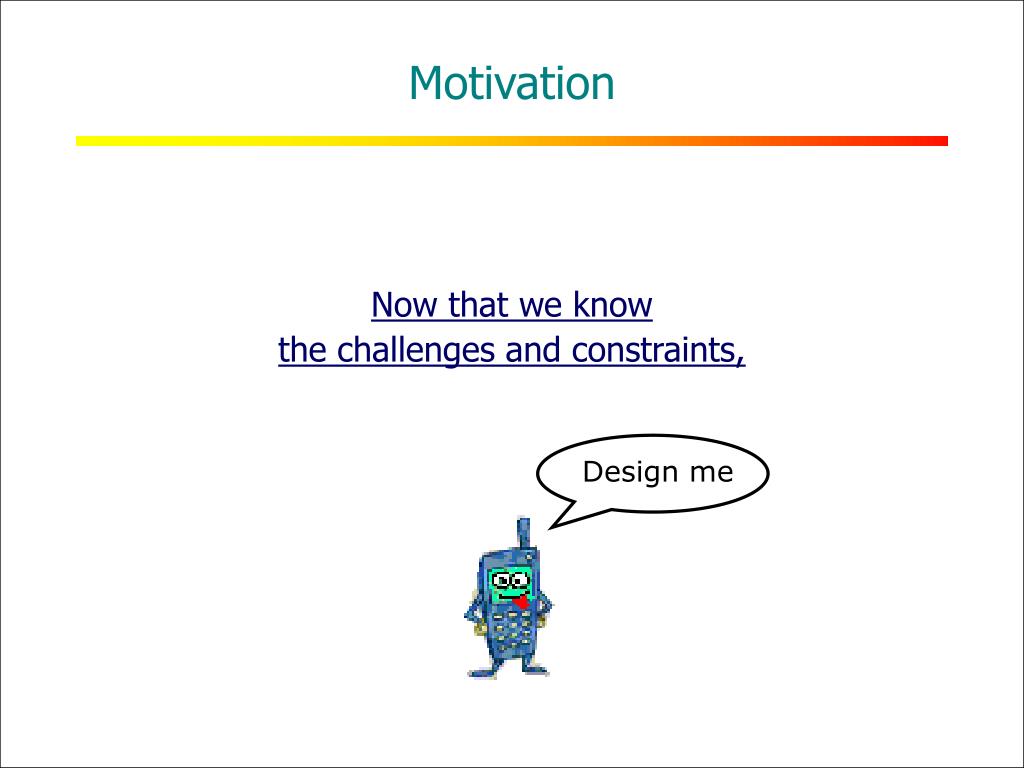 Motivation

Now that we know
the challenges and constraints,

Design me